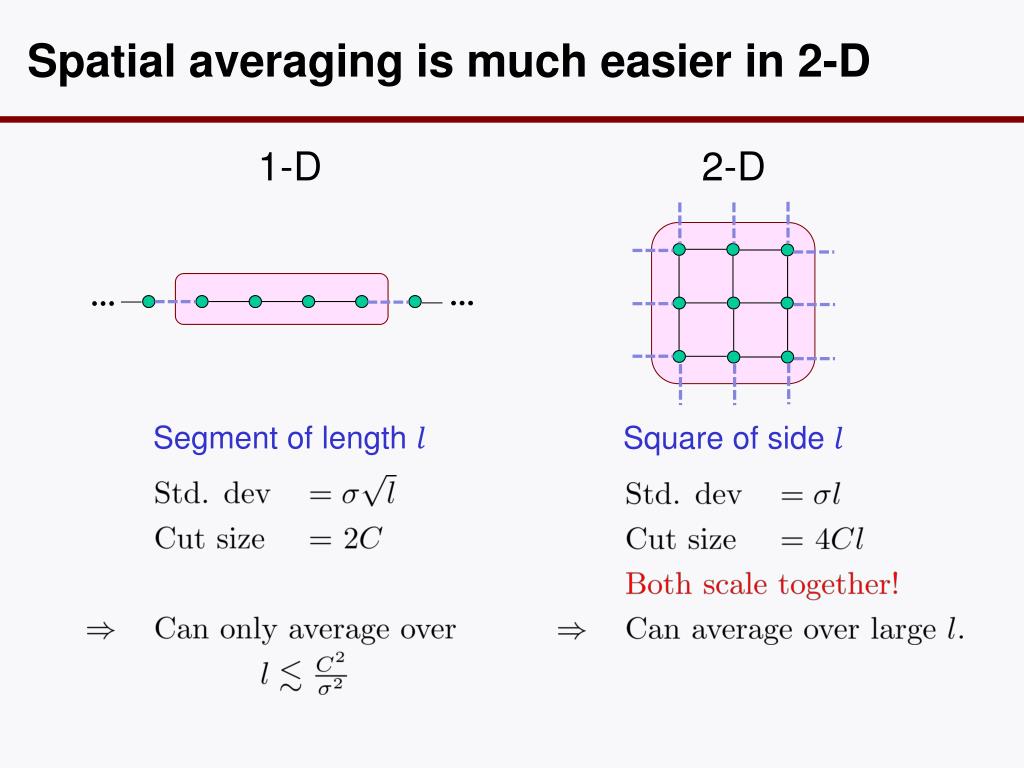 Spatial averaging is much easier in 2-D

1-D

... ...

Segment of length $l$

Std. dev $= \sigma\sqrt{l}$
Cut size $= 2C$

$\Rightarrow$ Can only average over $l \lesssim \frac{C^2}{\sigma^2}$

2-D

Square of side $l$

Std. dev $= \sigma l$
Cut size $= 4Cl$
Both scale together!

$\Rightarrow$ Can average over large $l$.